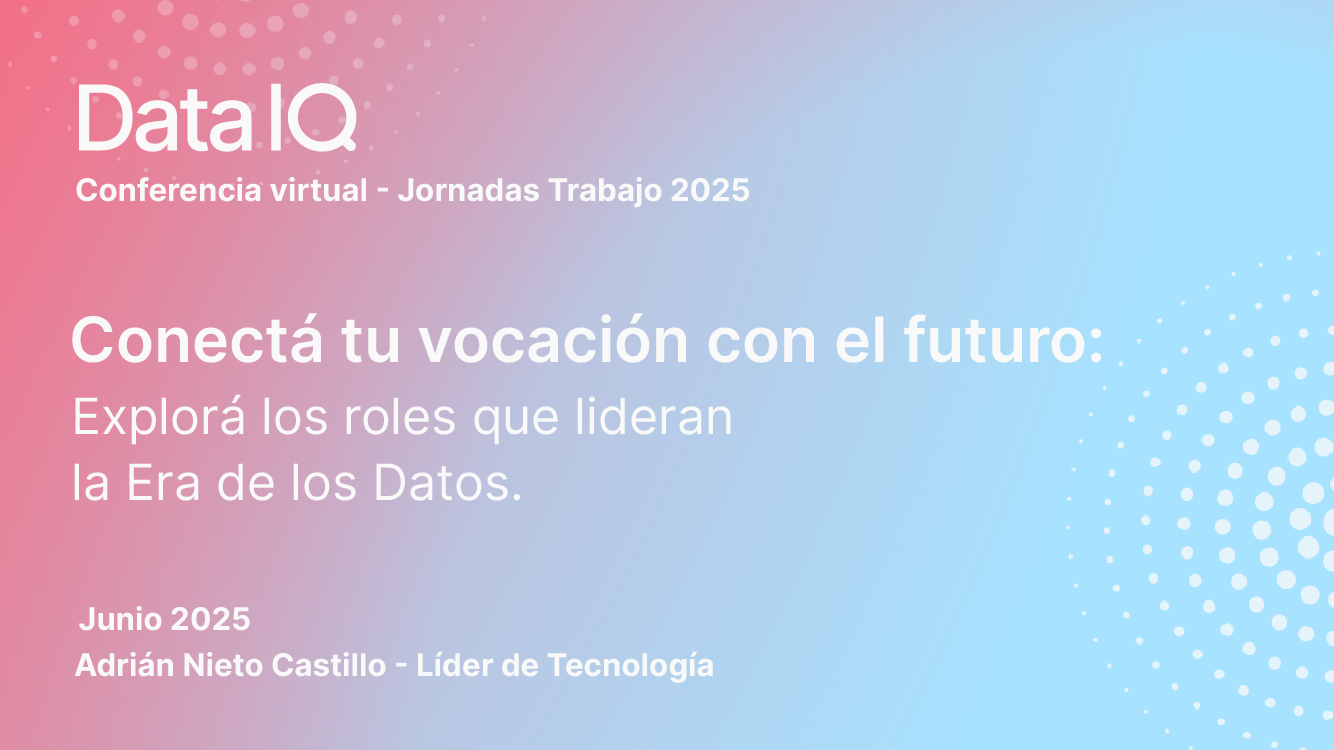 Data IQ

Conferencia virtual - Jornadas Trabajo 2025

Conectá tu vocación con el futuro:
Explorá los roles que lideran la Era de los Datos.

Junio 2025
Adrián Nieto Castillo - Líder de Tecnología